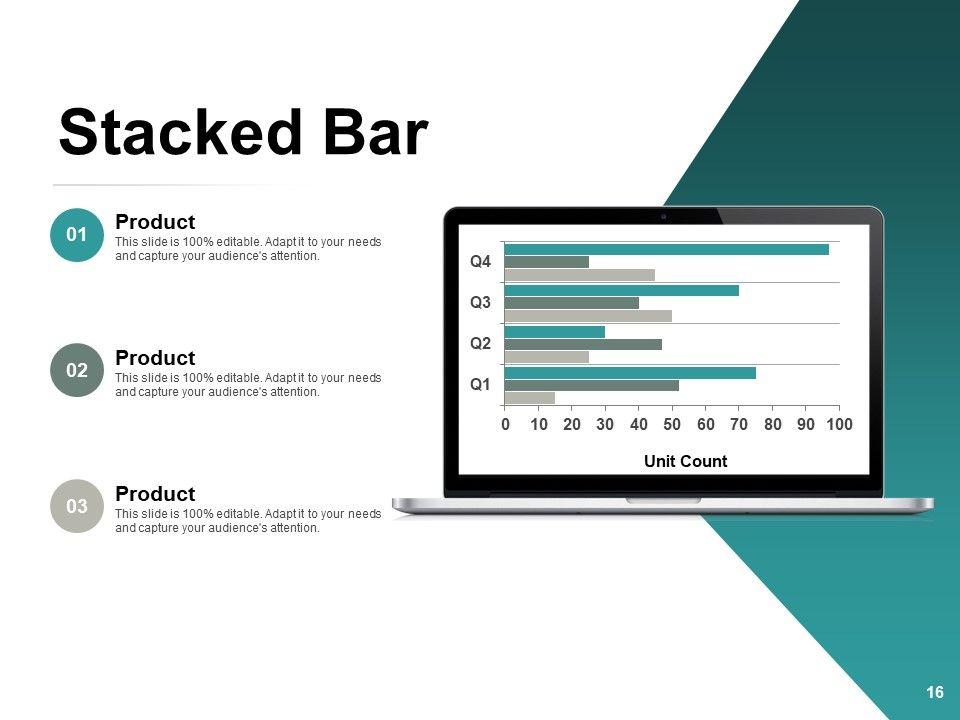 Stacked Bar

01
Product
This slide is 100% editable. Adapt it to your needs and capture your audience's attention.

02
Product
This slide is 100% editable. Adapt it to your needs and capture your audience's attention.

03
Product
This slide is 100% editable. Adapt it to your needs and capture your audience's attention.

Q4
Q3
Q2
Q1
0 10 20 30 40 50 60 70 80 90 100
Unit Count

16